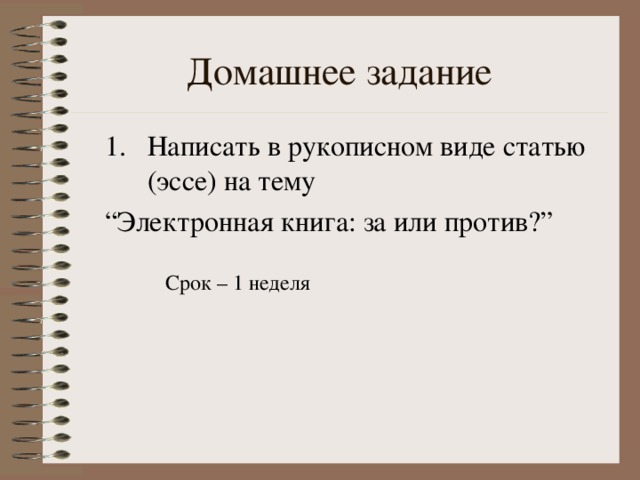 Домашнее задание

1. Написать в рукописном виде статью (эссе) на тему

“Электронная книга: за или против?”

Срок – 1 неделя